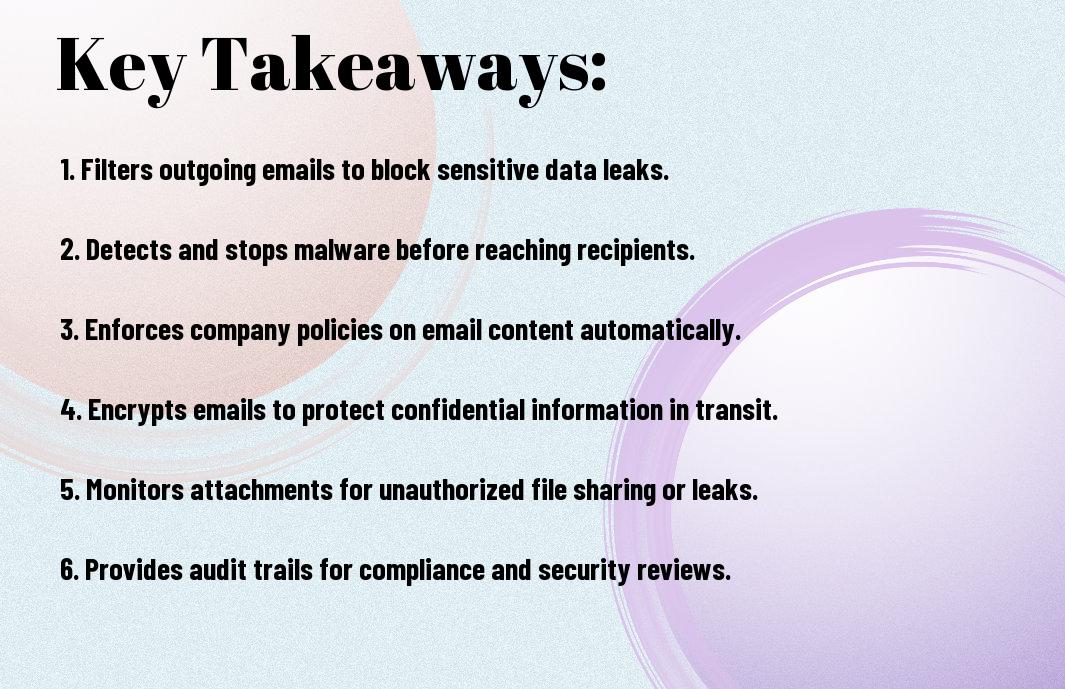 Key Takeaways:

1. Filters outgoing emails to block sensitive data leaks.

2. Detects and stops malware before reaching recipients.

3. Enforces company policies on email content automatically.

4. Encrypts emails to protect confidential information in transit.

5. Monitors attachments for unauthorized file sharing or leaks.

6. Provides audit trails for compliance and security reviews.